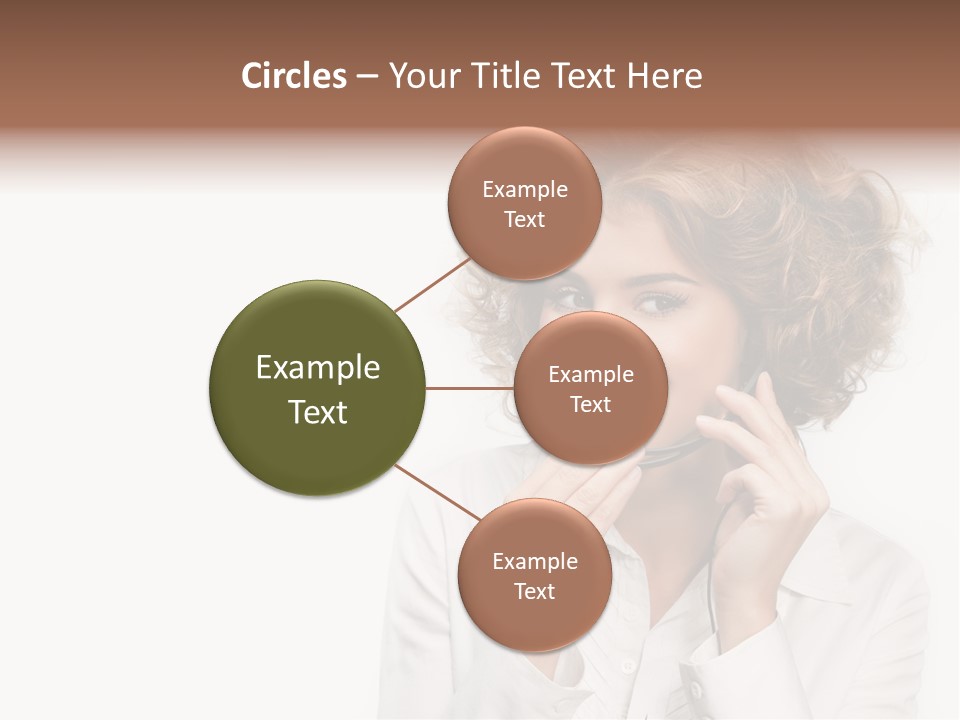 Circles – Your Title Text Here

Example Text

Example Text

Example Text

Example Text